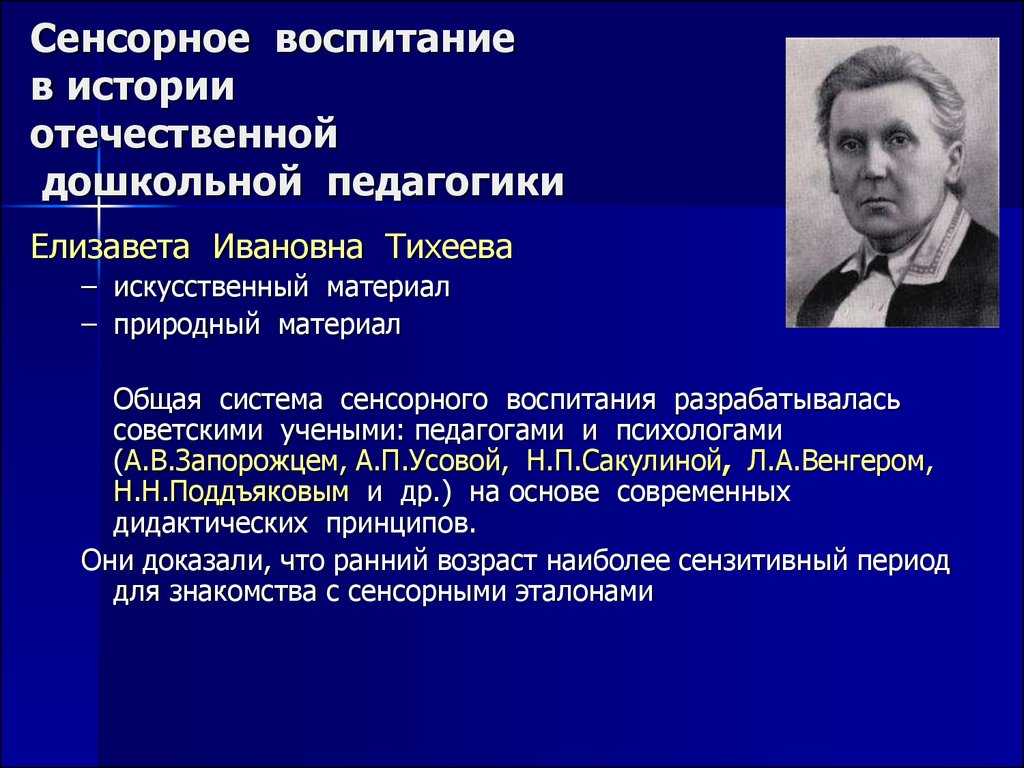 Сенсорное воспитание в истории отечественной дошкольной педагогики

Елизавета Ивановна Тихеева

– искусственный материал

– природный материал

Общая система сенсорного воспитания разрабатывалась советскими учеными: педагогами и психологами (А.В.Запорожцем, А.П.Усовой, Н.П.Сакулиной, Л.А.Венгером, Н.Н.Поддъяковым и др.) на основе современных дидактических принципов.

Они доказали, что ранний возраст наиболее сензитивный период для знакомства с сенсорными эталонами